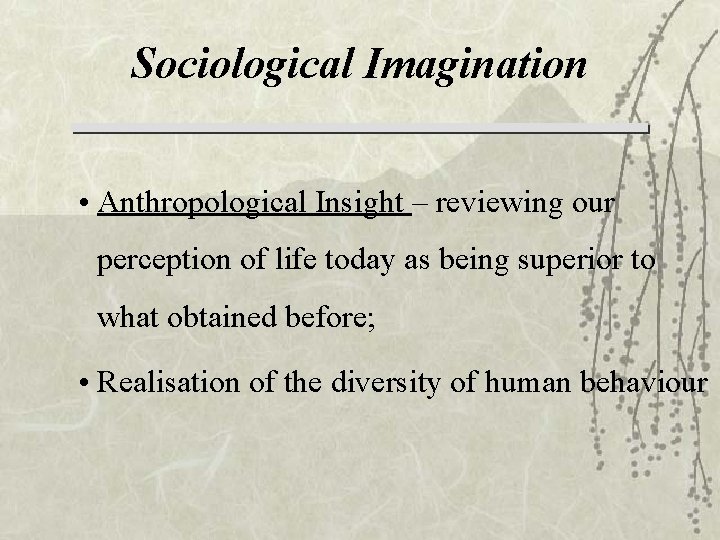 Sociological Imagination

• Anthropological Insight – reviewing our perception of life today as being superior to what obtained before;

• Realisation of the diversity of human behaviour